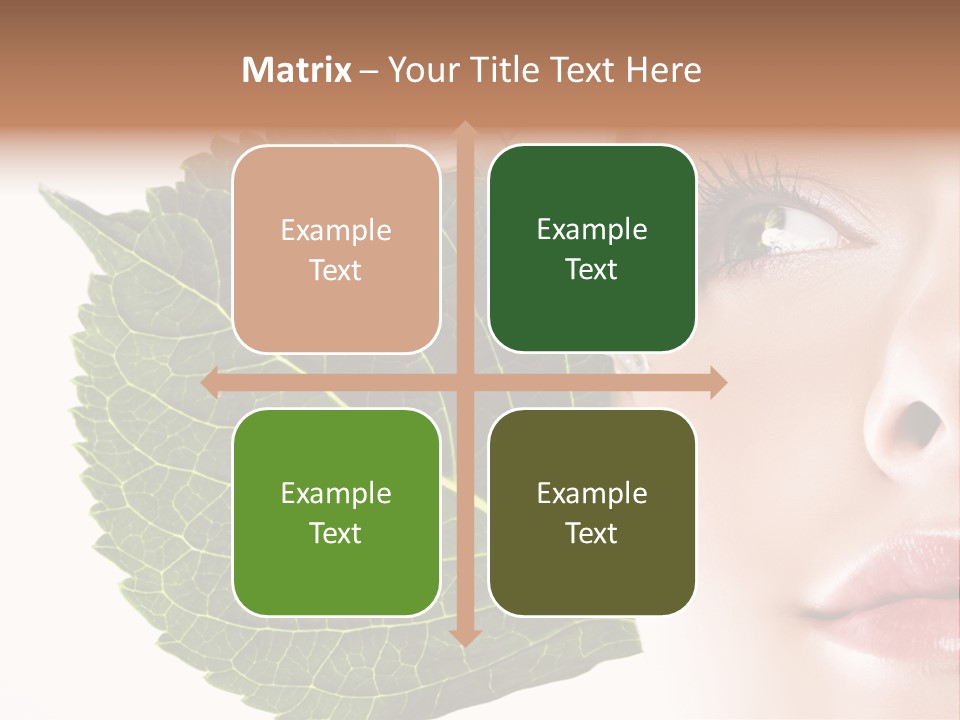 Matrix – Your Title Text Here

Example Text

Example Text

Example Text

Example Text